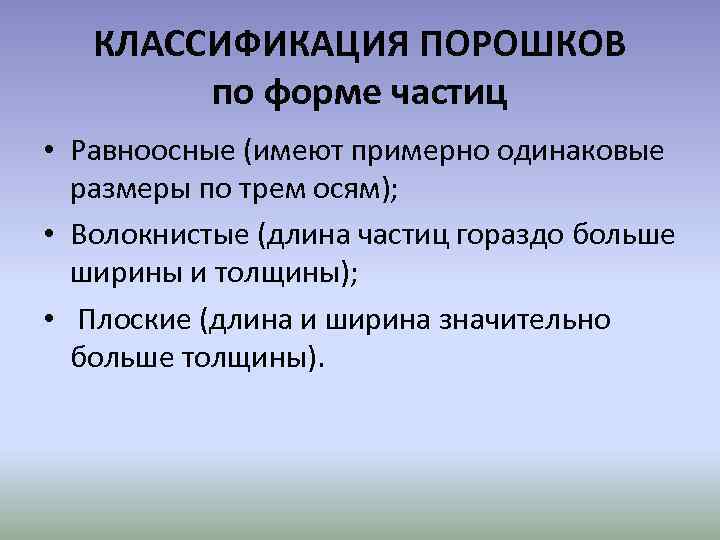 КЛАССИФИКАЦИЯ ПОРОШКОВ по форме частиц

• Равноосные (имеют примерно одинаковые размеры по трем осям);

• Волокнистые (длина частиц гораздо больше ширины и толщины);

• Плоские (длина и ширина значительно больше толщины).